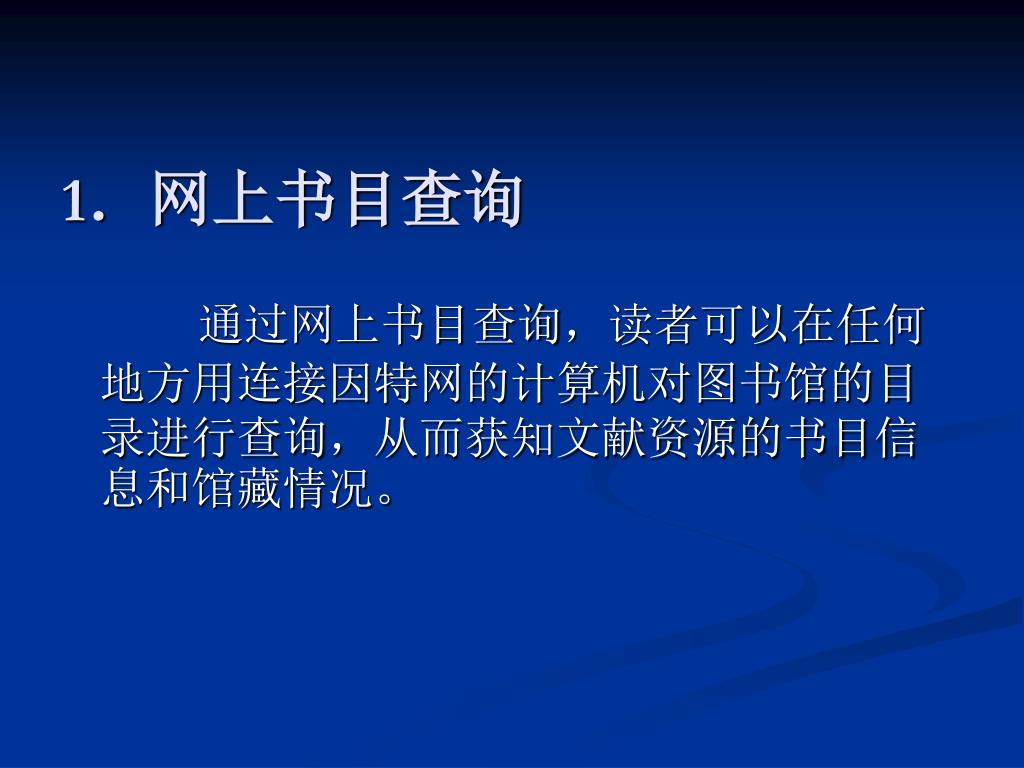 1. 网上书目查询

通过网上书目查询，读者可以在任何地方用连接因特网的计算机对图书馆的目录进行查询，从而获知文献资源的书目信息和馆藏情况。